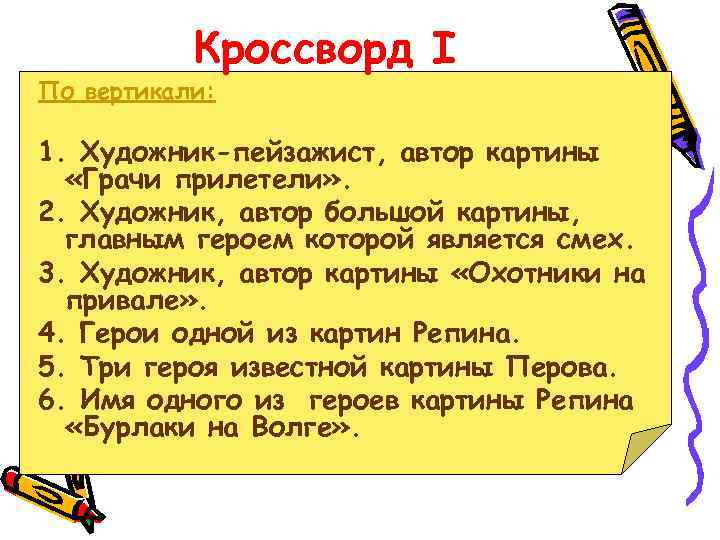 Кроссворд I

По вертикали:

1. Художник-пейзажист, автор картины «Грачи прилетели».
2. Художник, автор большой картины, главным героем которой является смех.
3. Художник, автор картины «Охотники на привале».
4. Герои одной из картин Репина.
5. Три героя известной картины Перова.
6. Имя одного из героев картины Репина «Бурлаки на Волге».